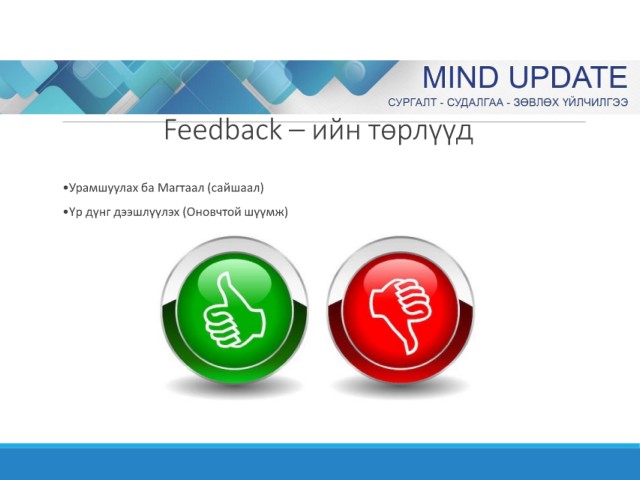 MIND UPDATE
СУРГАЛТ - СУДАЛГАА - ЗӨВЛӨХ ҮЙЛЧИЛГЭЭ

Feedback – ийн төрлүүд

•Урамшуулах ба Магтаал (сайшаал)

•Үр дүнг дээшлүүлэх (Оновчтой шүүмж)